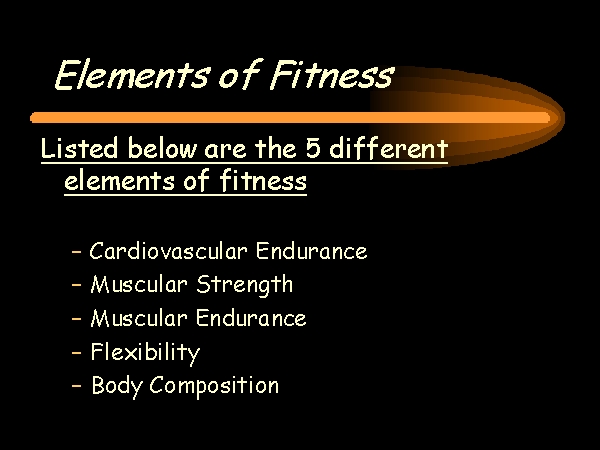 Elements of Fitness

Listed below are the 5 different elements of fitness

– Cardiovascular Endurance
– Muscular Strength
– Muscular Endurance
– Flexibility
– Body Composition